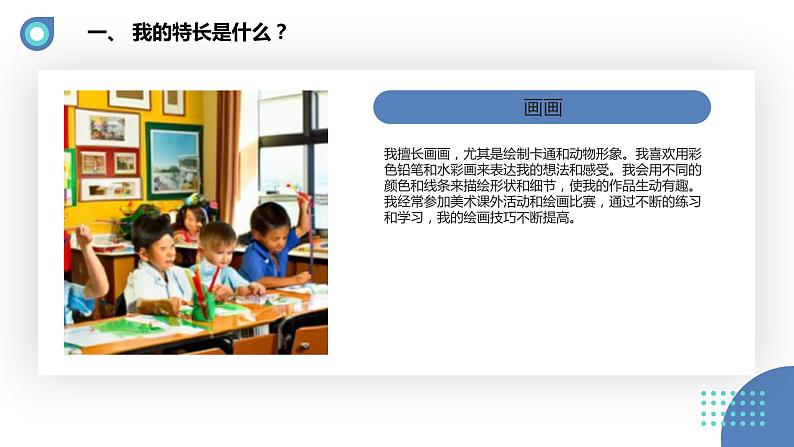 一、 我的特长是什么？

画画

我擅长画画，尤其是绘制卡通和动物形象。我喜欢用彩色铅笔和水彩画来表达我的想法和感受。我会用不同的颜色和线条来描绘形状和细节，使我的作品生动有趣。我经常参加美术课外活动和绘画比赛，通过不断的练习和学习，我的绘画技巧不断提高。